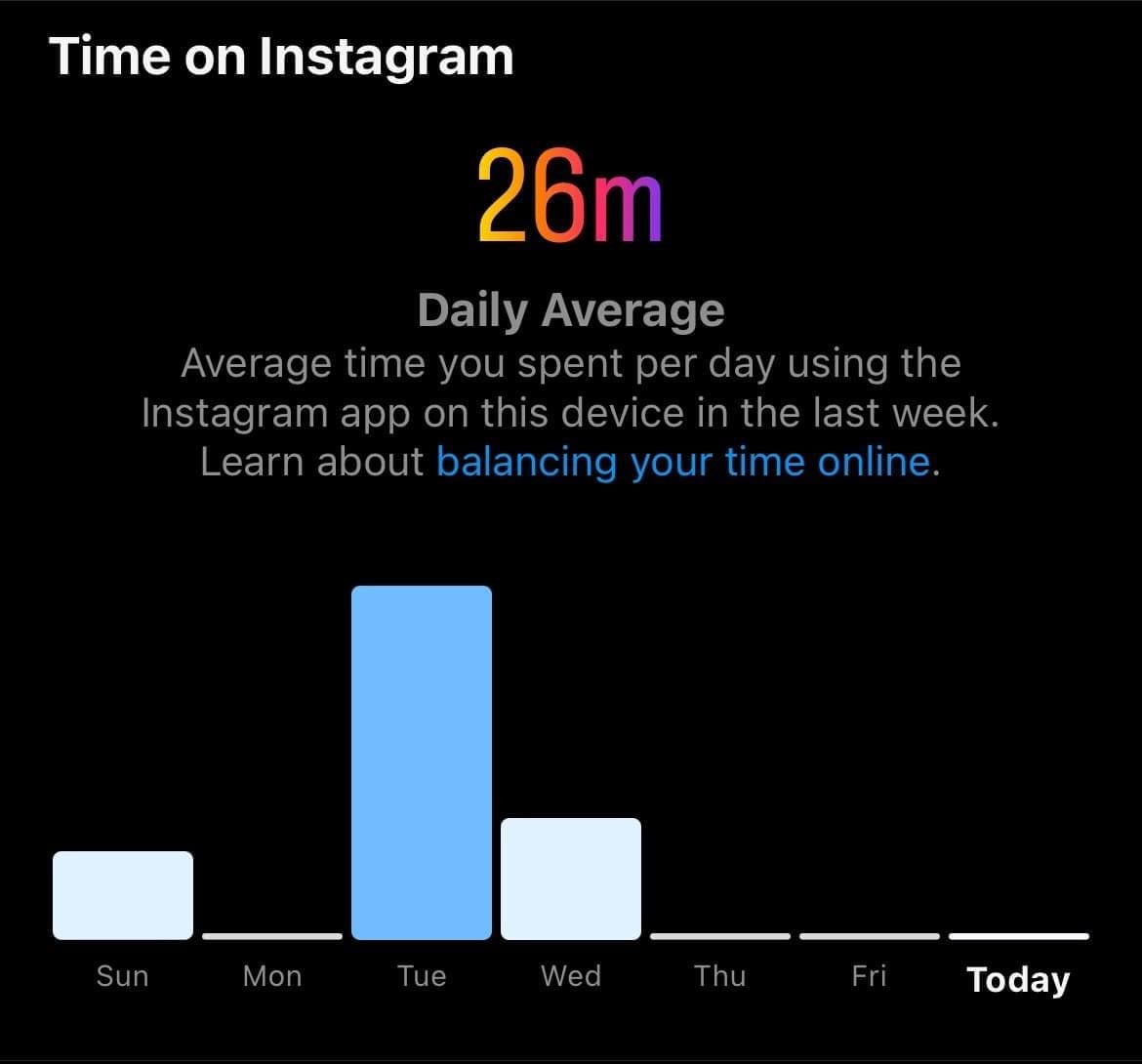 Time on Instagram

26m

Daily Average
Average time you spent per day using the Instagram app on this device in the last week. Learn about balancing your time online.

Sun Mon Tue Wed Thu Fri Today